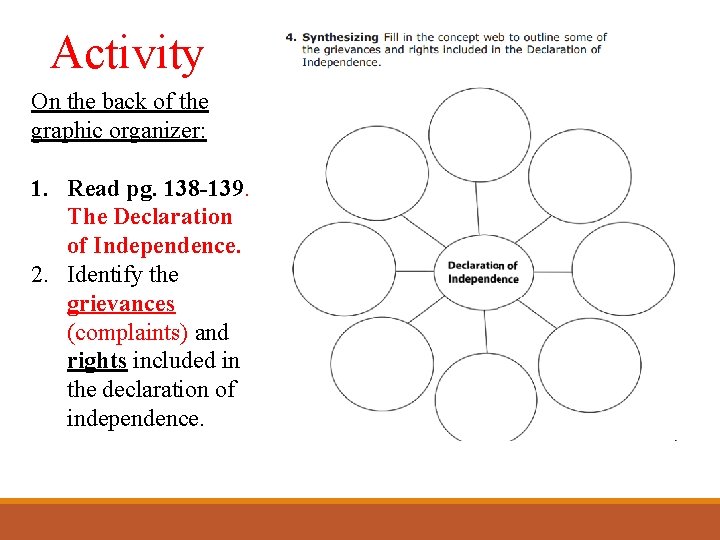 Activity

On the back of the graphic organizer:

1. Read pg. 138-139. The Declaration of Independence.
2. Identify the grievances (complaints) and rights included in the declaration of independence.

4. Synthesizing Fill in the concept web to outline some of the grievances and rights included in the Declaration of Independence.

Declaration of Independence